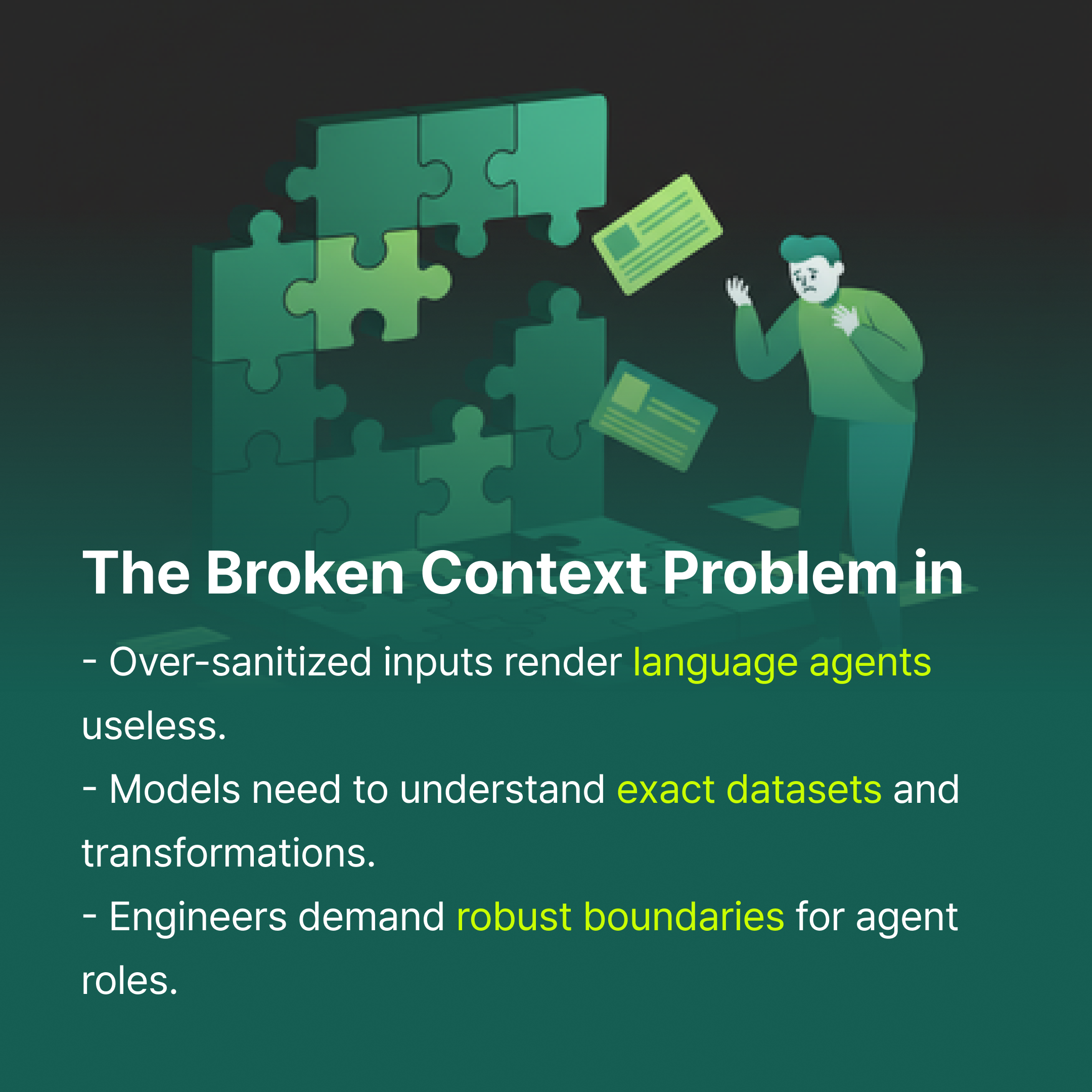 The Broken Context Problem in

- Over-sanitized inputs render language agents useless.
- Models need to understand exact datasets and transformations.
- Engineers demand robust boundaries for agent roles.